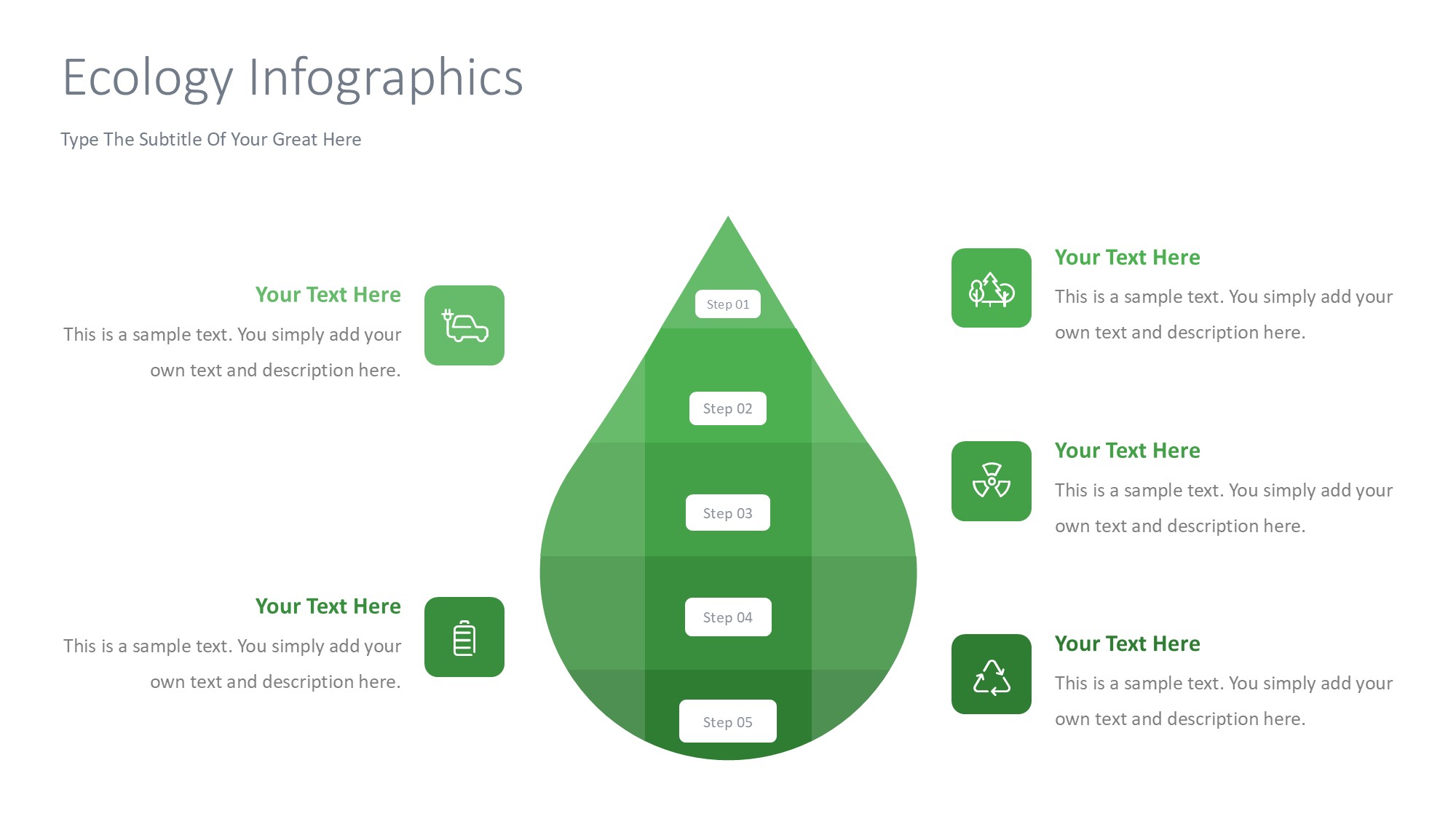 Ecology Infographics

Type The Subtitle Of Your Great Here

Your Text Here

This is a sample text. You simply add your own text and description here.

Your Text Here

This is a sample text. You simply add your own text and description here.

Step 01

Step 02

Step 03

Step 04

Step 05

Your Text Here

This is a sample text. You simply add your own text and description here.

Your Text Here

This is a sample text. You simply add your own text and description here.

Your Text Here

This is a sample text. You simply add your own text and description here.